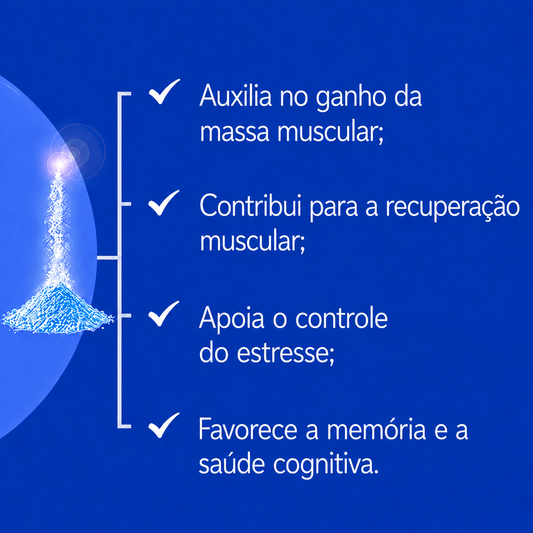 ✓ Auxilia no ganho da massa muscular;

✓ Contribui para a recuperação muscular;

✓ Apoia o controle do estresse;

✓ Favorece a memória e a saúde cognitiva.